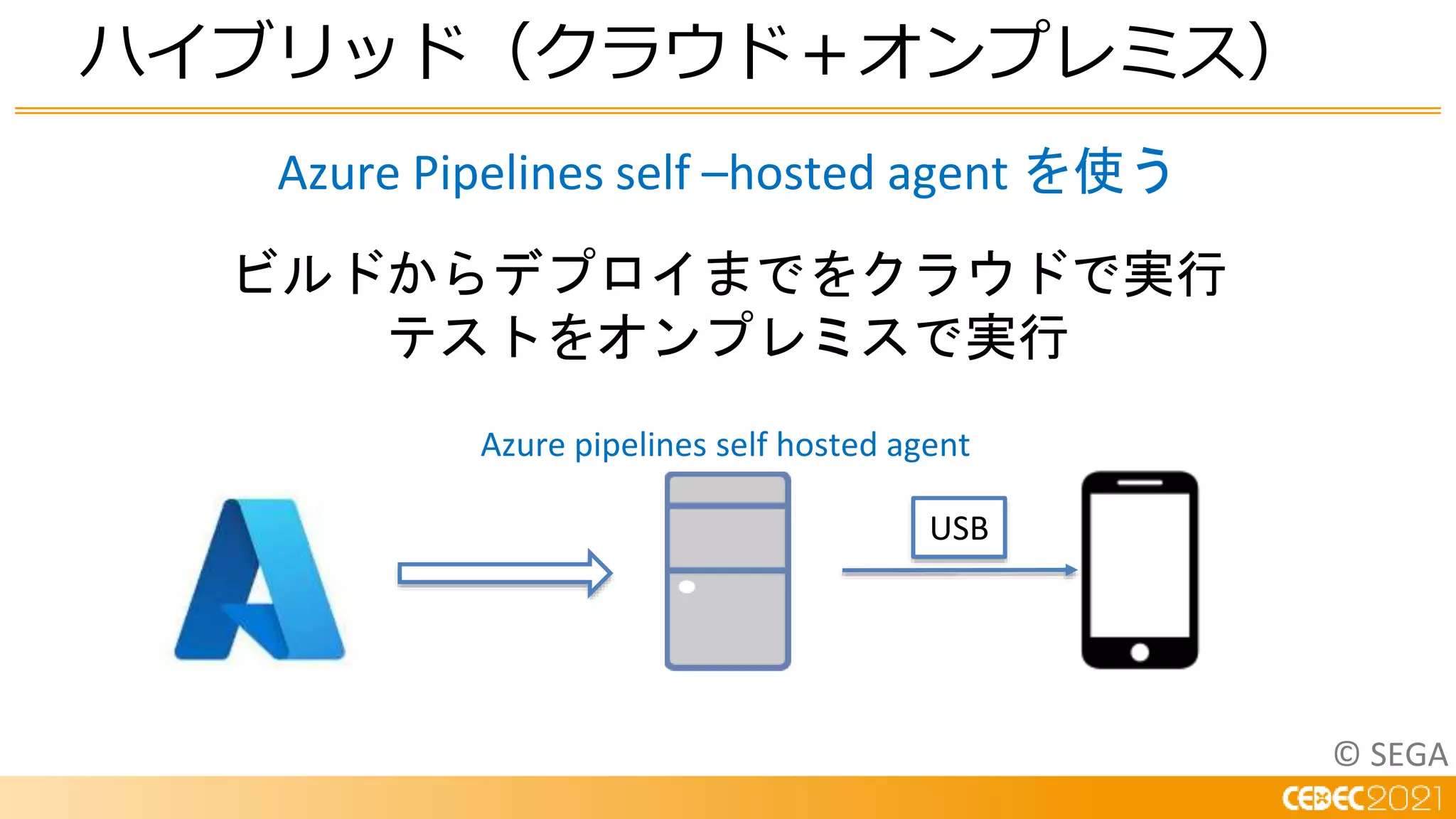 ハイブリッド（クラウド+オンプレミス）

Azure Pipelines self –hosted agent を使う

ビルドからデプロイまでをクラウドで実行
テストをオンプレミスで実行

Azure pipelines self hosted agent

USB

© SEGA

CEDEC2021